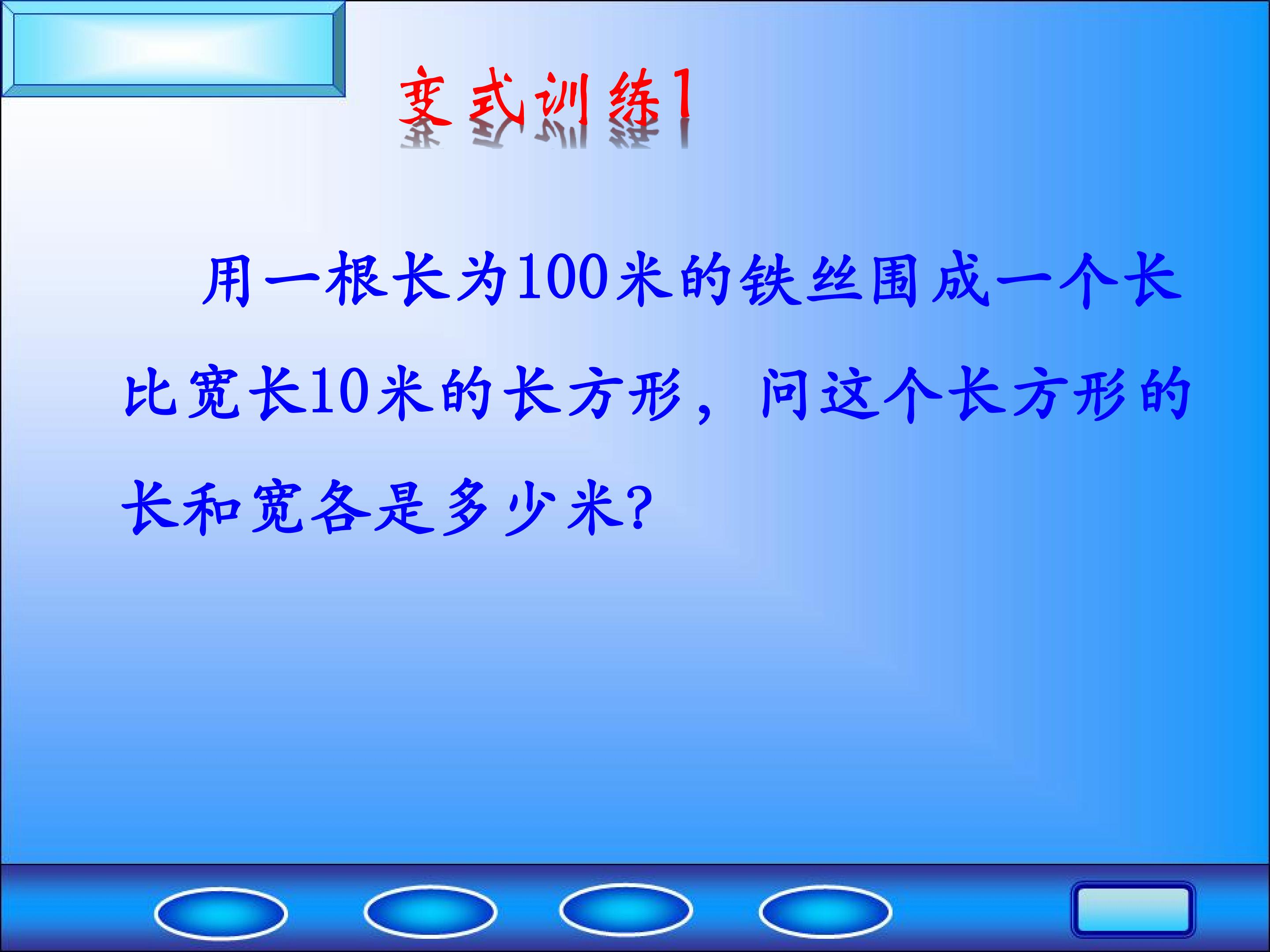 变式训练1

用一根长为100米的铁丝围成一个长比宽长10米的长方形，问这个长方形的长和宽各是多少米?